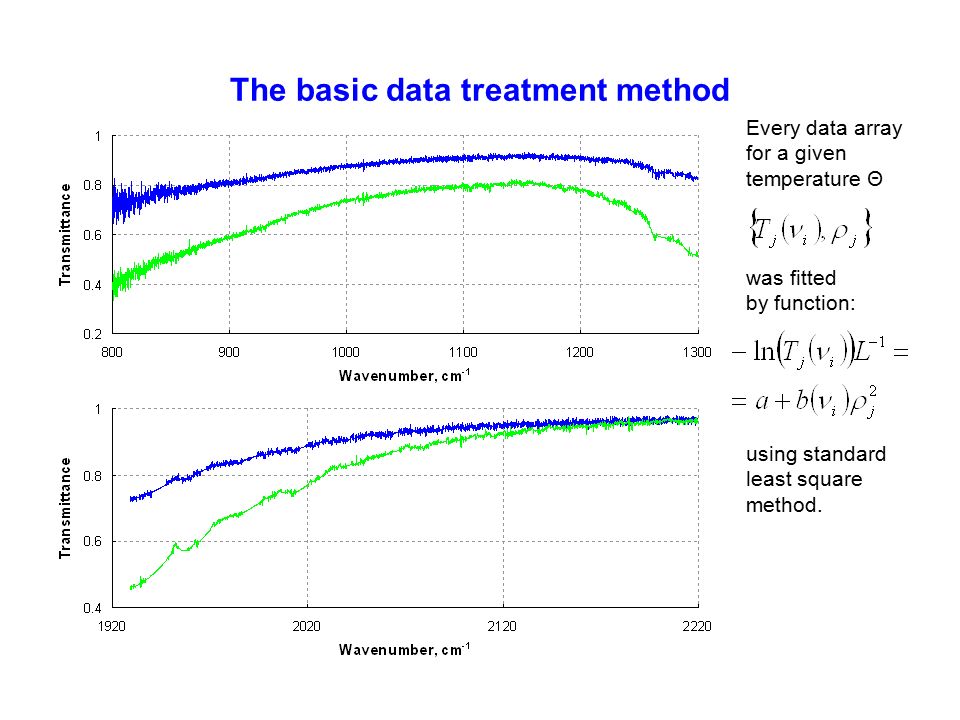 The basic data treatment method

1
0.8
0.6
0.4
0.2
Transmittance
800 900 1000 1100 1200 1300
Wavenumber, cm$^{-1}$

1
0.8
0.6
0.4
Transmittance
1920 2020 2120 2220
Wavenumber, cm$^{-1}$

Every data array for a given temperature Θ

$\{T_j(\nu_i), \rho_j\}$

was fitted by function:

$-\ln(T_j(\nu_i))L^{-1} =$

$= a + b(\nu_i)\rho_j^2$

using standard least square method.